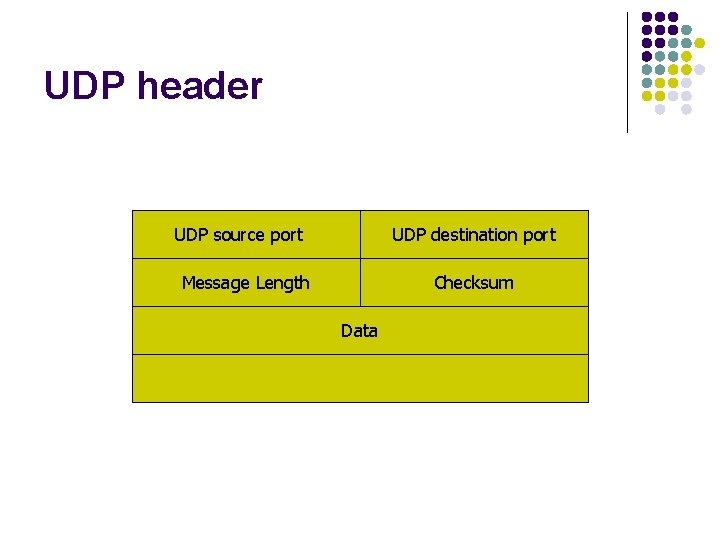 UDP header

| UDP source port | UDP destination port |
|---|---|
| Message Length | Checksum |
| Data | |
| | |